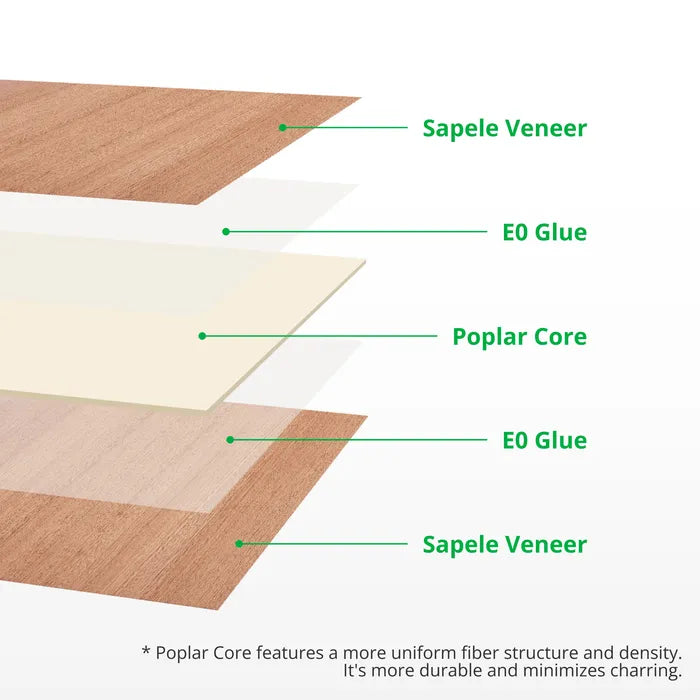 Sapele Veneer

E0 Glue

Poplar Core

E0 Glue

Sapele Veneer

* Poplar Core features a more uniform fiber structure and density. It's more durable and minimizes charring.